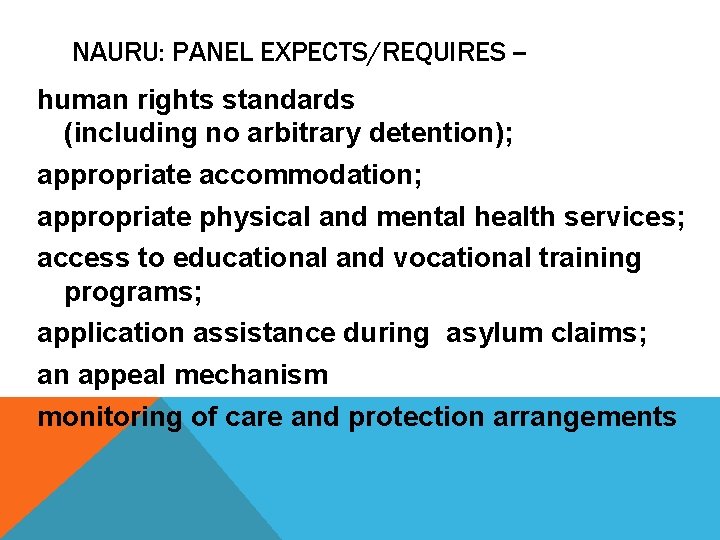 NAURU: PANEL EXPECTS/REQUIRES –

human rights standards (including no arbitrary detention);

appropriate accommodation;

appropriate physical and mental health services;

access to educational and vocational training programs;

application assistance during asylum claims;

an appeal mechanism

monitoring of care and protection arrangements